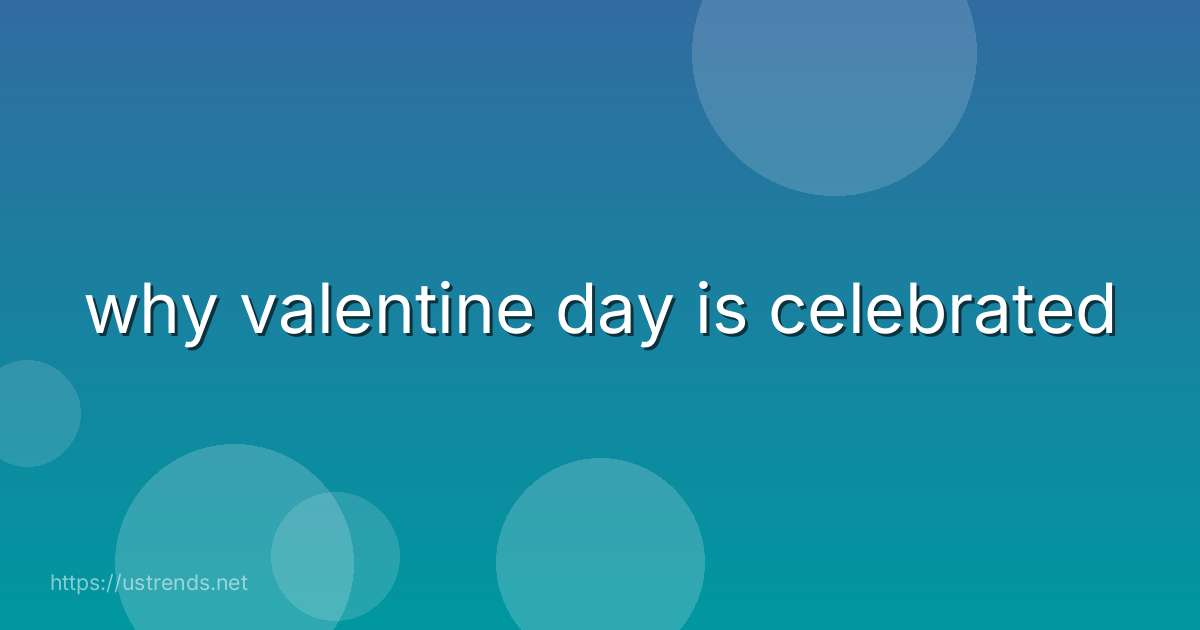 why valentine day is celebrated

https://ustrends.net